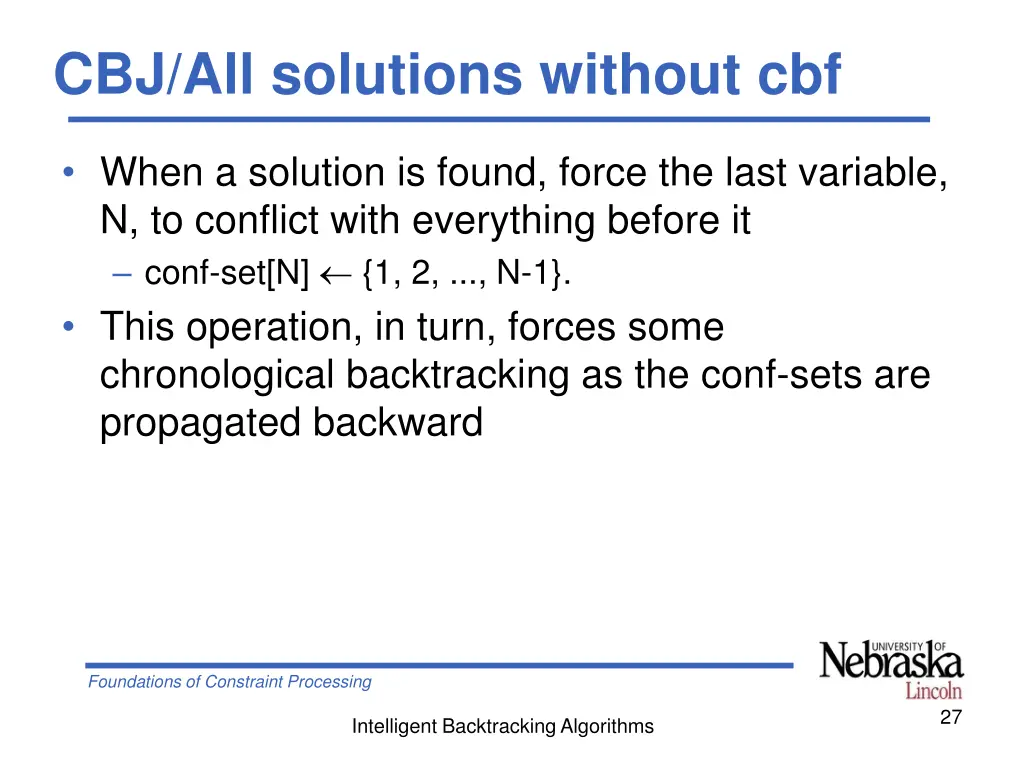 CBJ/All solutions without cbf

• When a solution is found, force the last variable, N, to conflict with everything before it

– conf-set[N] $\leftarrow$ {1, 2, ..., N-1}.

• This operation, in turn, forces some chronological backtracking as the conf-sets are propagated backward

Foundations of Constraint Processing

UNIVERSITY OF Nebraska Lincoln

Intelligent Backtracking Algorithms

27